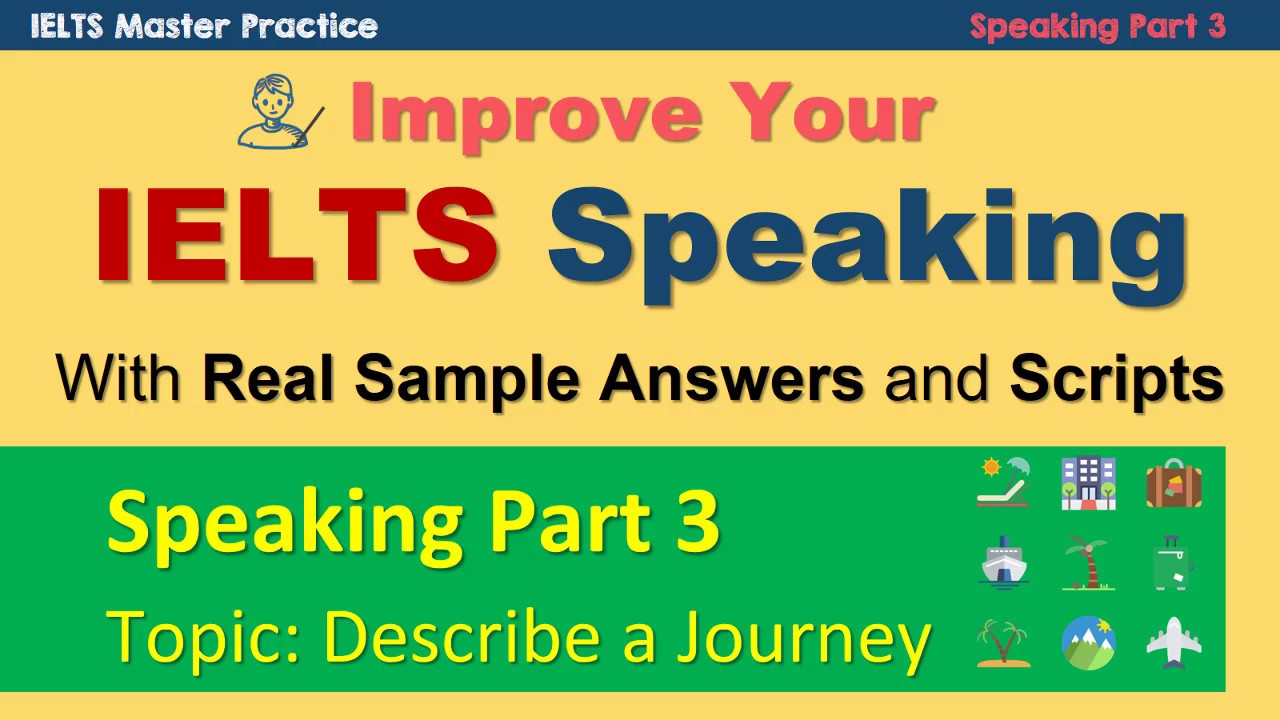 IELTS Master Practice

Speaking Part 3

Improve Your

IELTS Speaking

With Real Sample Answers and Scripts

Speaking Part 3

Topic: Describe a Journey